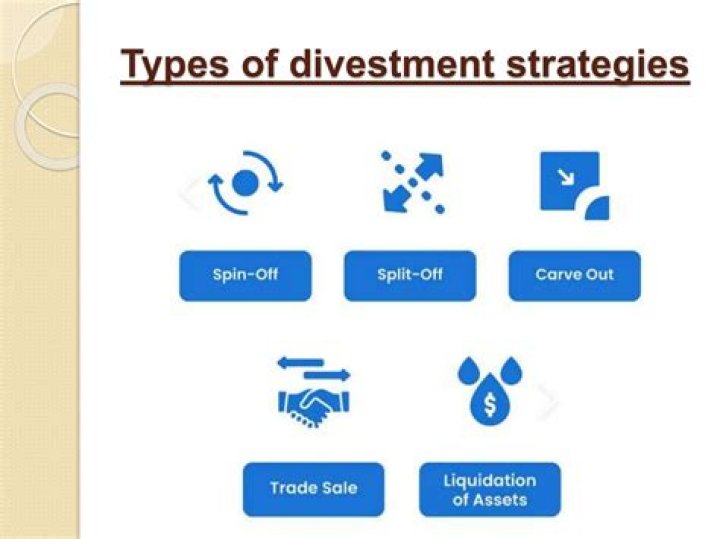 Types of divestment strategies

Spin-Off

Split-Off

Carve Out

Trade Sale

Liquidation of Assets